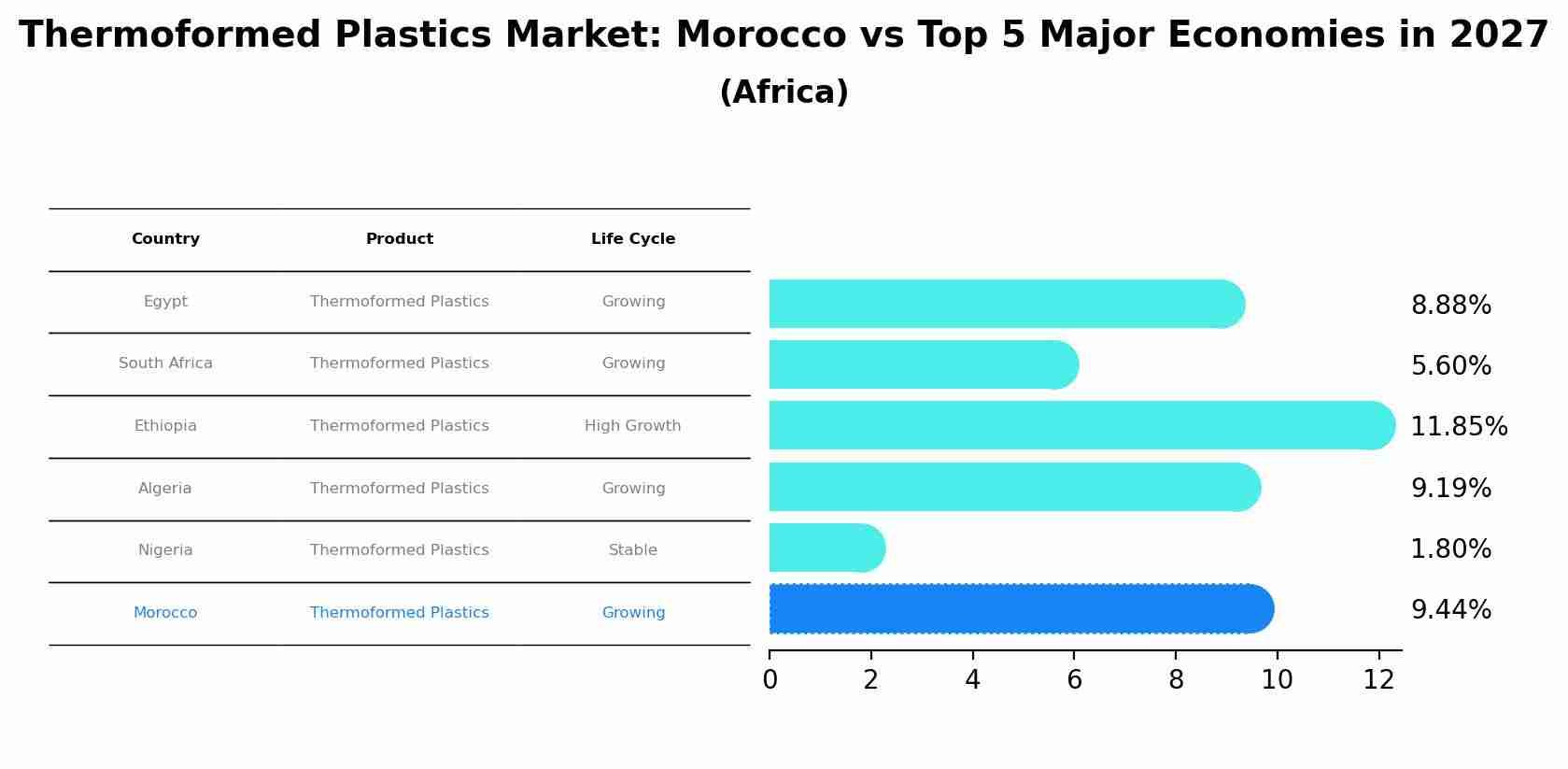 Thermoformed Plastics Market: Morocco vs Top 5 Major Economies in 2027
(Africa)

| Country | Product | Life Cycle |
|---|---|---|
| Egypt | Thermoformed Plastics | Growing |
| South Africa | Thermoformed Plastics | Growing |
| Ethiopia | Thermoformed Plastics | High Growth |
| Algeria | Thermoformed Plastics | Growing |
| Nigeria | Thermoformed Plastics | Stable |
| Morocco | Thermoformed Plastics | Growing |

8.88%
5.60%
11.85%
9.19%
1.80%
9.44%

0 2 4 6 8 10 12